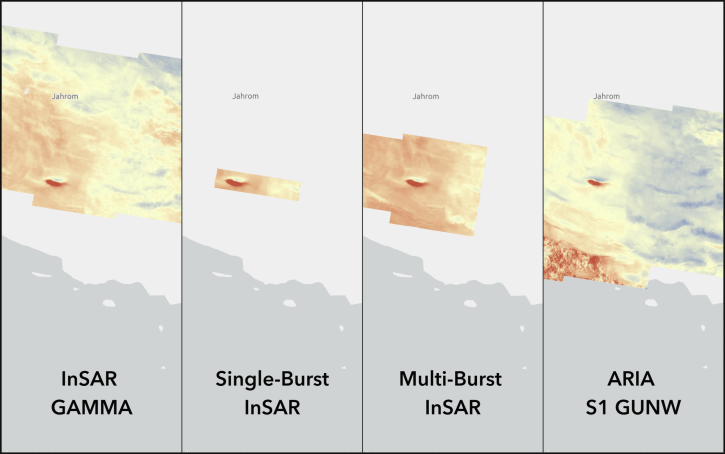 Jahrom

InSAR
GAMMA

Jahrom

Single-Burst
InSAR

Jahrom

Multi-Burst
InSAR

Jahrom

ARIA
S1 GUNW